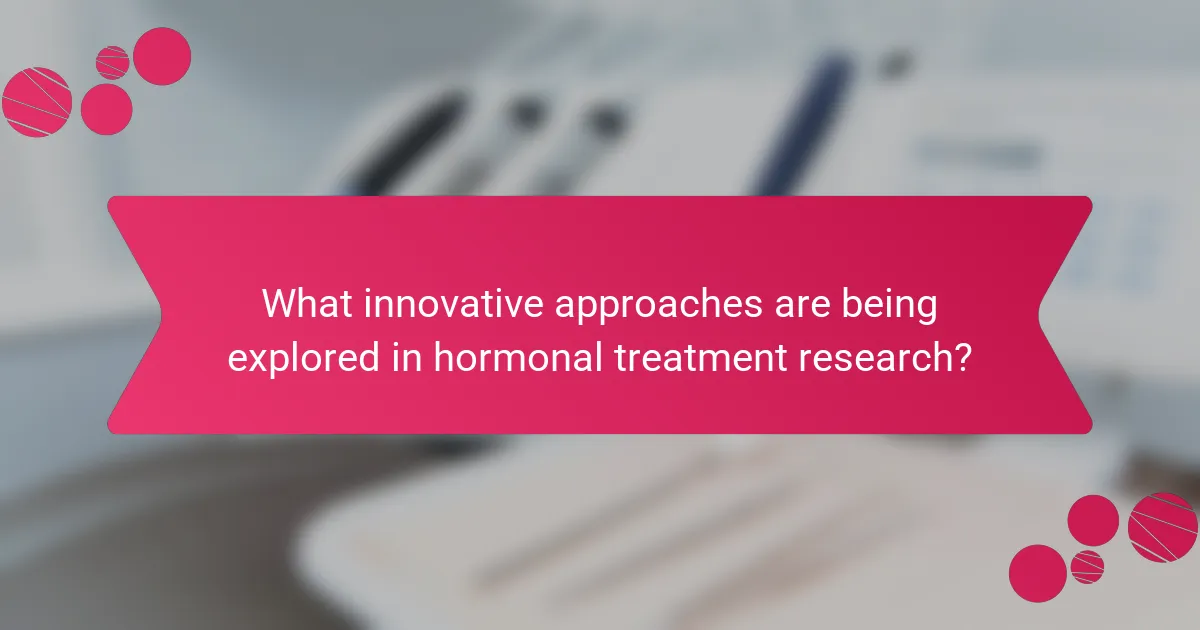 What innovative approaches are being explored in hormonal treatment research?